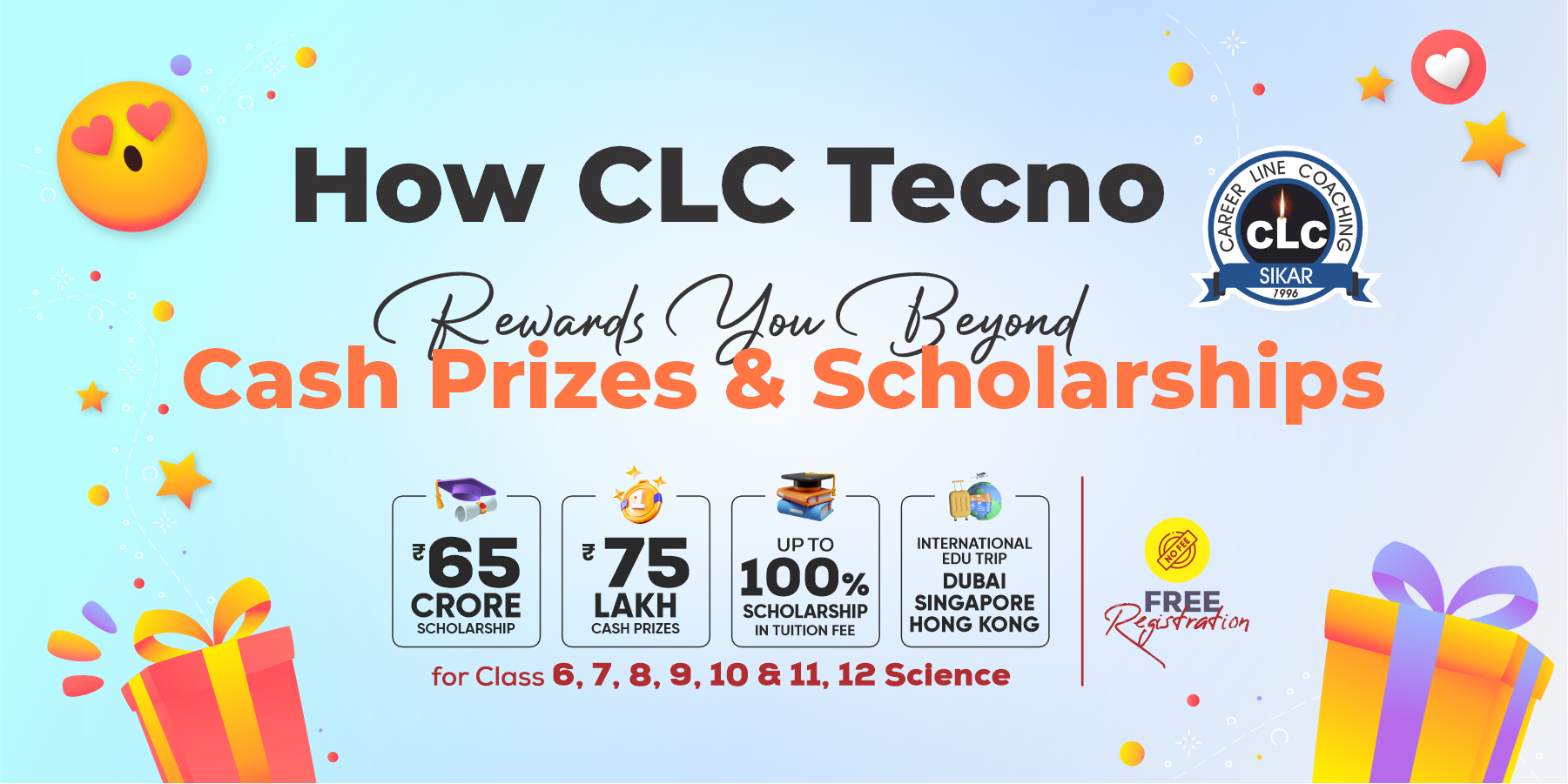 How CLC Tecno

CAREER LINE COACHING
CLC
SIKAR
1996

Rewards You Beyond
Cash Prizes & Scholarships

₹65 CRORE SCHOLARSHIP

₹75 LAKH CASH PRIZES

UP TO 100% SCHOLARSHIP IN TUITION FEE

INTERNATIONAL EDU TRIP
DUBAI
SINGAPORE
HONG KONG

for Class 6, 7, 8, 9, 10 & 11, 12 Science

NO FEE
FREE
Registration